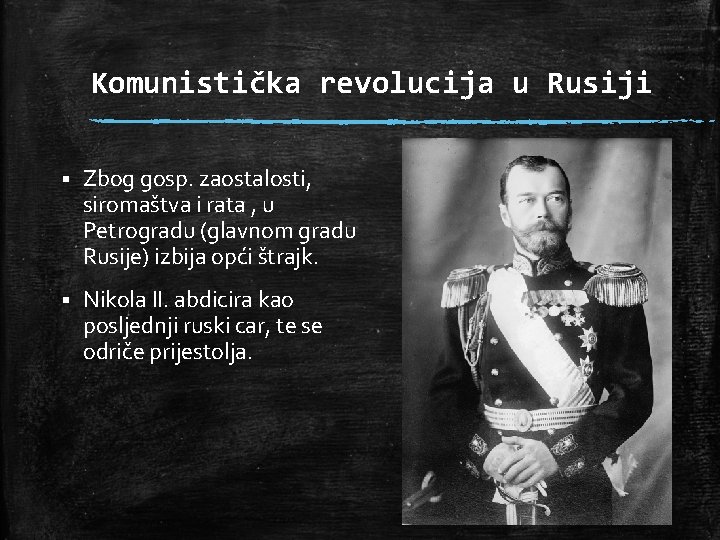 Komunistička revolucija u Rusiji

▪ Zbog gosp. zaostalosti, siromaštva i rata , u Petrogradu (glavnom gradu Rusije) izbija opći štrajk.

▪ Nikola II. abdicira kao posljednji ruski car, te se odriče prijestolja.